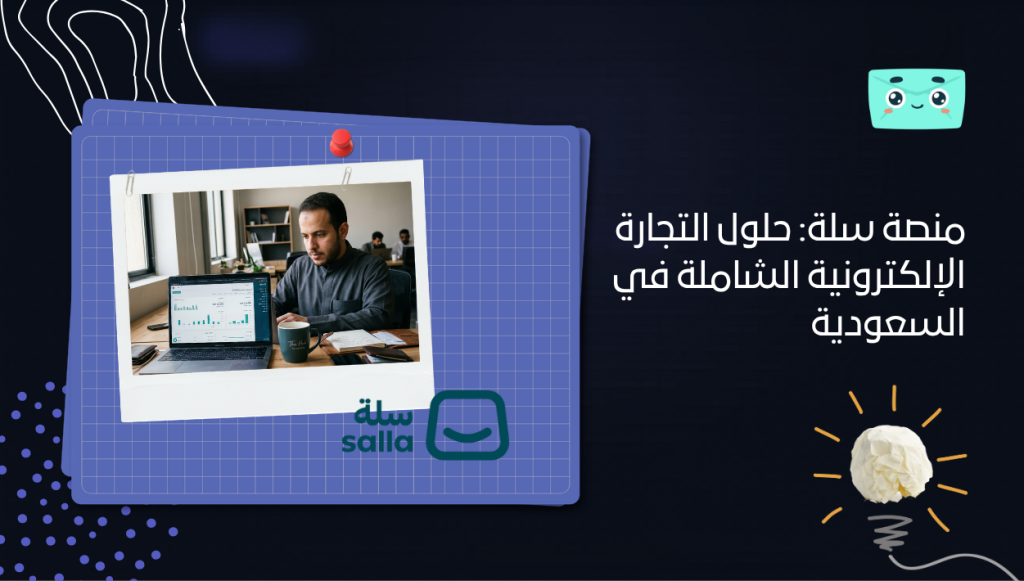 منصة سلة: حلول التجارة الإلكترونية الشاملة في السعودية

سلة
salla